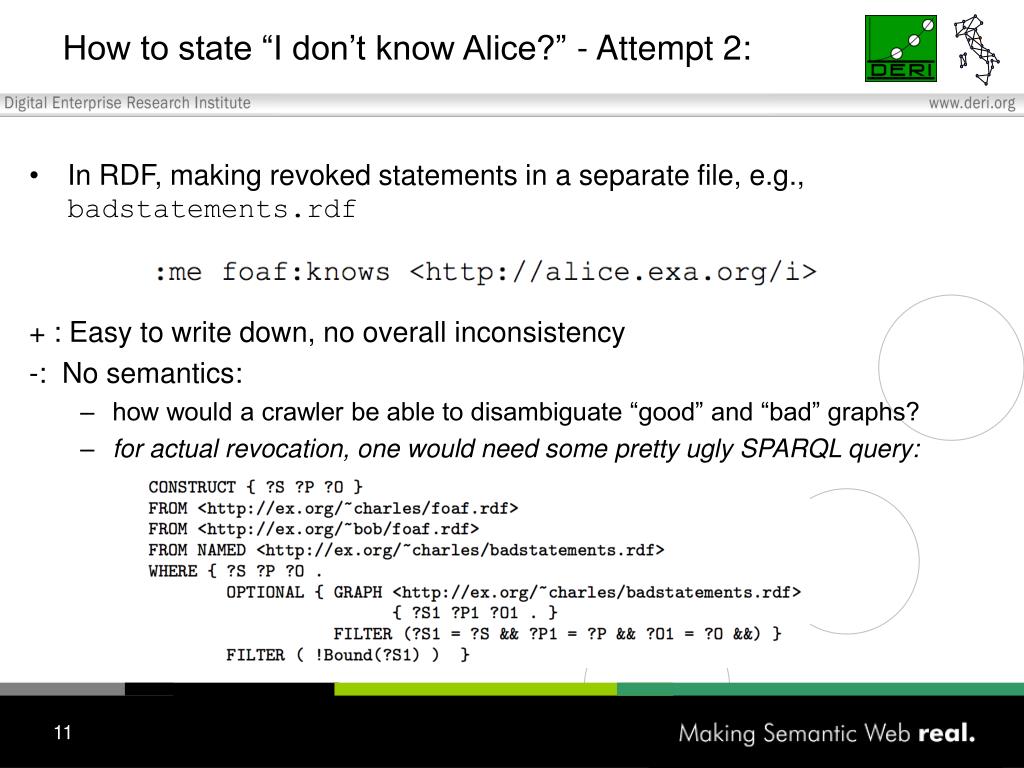 How to state “I don’t know Alice?” - Attempt 2:

DERI

Digital Enterprise Research Institute

www.deri.org

• In RDF, making revoked statements in a separate file, e.g., badstatements.rdf

:me foaf:knows <http://alice.exa.org/i>

+ : Easy to write down, no overall inconsistency

-: No semantics:

– how would a crawler be able to disambiguate “good” and “bad” graphs?

– for actual revocation, one would need some pretty ugly SPARQL query:

CONSTRUCT { ?S ?P ?O }
FROM <http://ex.org/~charles/foaf.rdf>
FROM <http://ex.org/~bob/foaf.rdf>
FROM NAMED <http://ex.org/~charles/badstatements.rdf>
WHERE { ?S ?P ?O .
OPTIONAL { GRAPH <http://ex.org/~charles/badstatements.rdf>
{ ?S1 ?P1 ?O1 . }
FILTER (?S1 = ?S && ?P1 = ?P && ?O1 = ?O &&) }
FILTER ( !Bound(?S1) ) }

11

Making Semantic Web real.